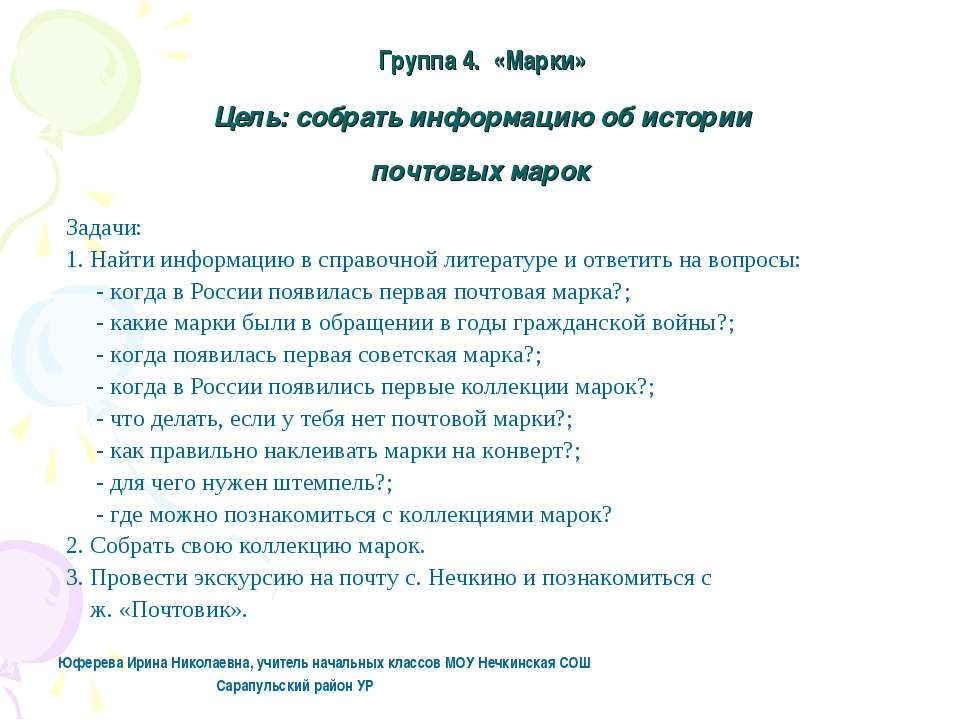 Группа 4. «Марки»

Цель: собрать информацию об истории почтовых марок

Задачи:
1. Найти информацию в справочной литературе и ответить на вопросы:
- когда в России появилась первая почтовая марка?;
- какие марки были в обращении в годы гражданской войны?;
- когда появилась первая советская марка?;
- когда в России появились первые коллекции марок?;
- что делать, если у тебя нет почтовой марки?;
- как правильно наклеивать марки на конверт?;
- для чего нужен штемпель?;
- где можно познакомиться с коллекциями марок?
2. Собрать свою коллекцию марок.
3. Провести экскурсию на почту с. Нечкино и познакомиться с ж. «Почтовик».

Юферева Ирина Николаевна, учитель начальных классов МОУ Нечкинская СОШ
Сарапульский район УР